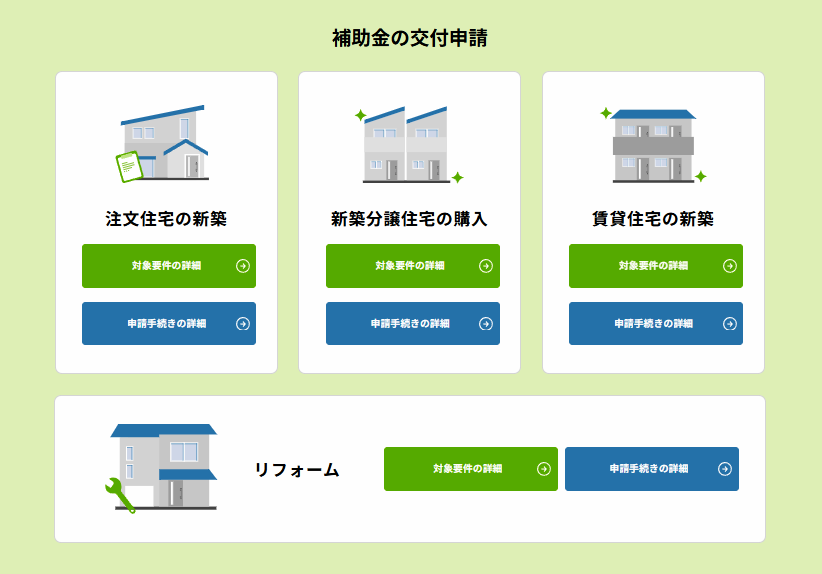 補助金の交付申請

注文住宅の新築

対象要件の詳細

申請手続きの詳細

新築分譲住宅の購入

対象要件の詳細

申請手続きの詳細

賃貸住宅の新築

対象要件の詳細

申請手続きの詳細

リフォーム

対象要件の詳細

申請手続きの詳細